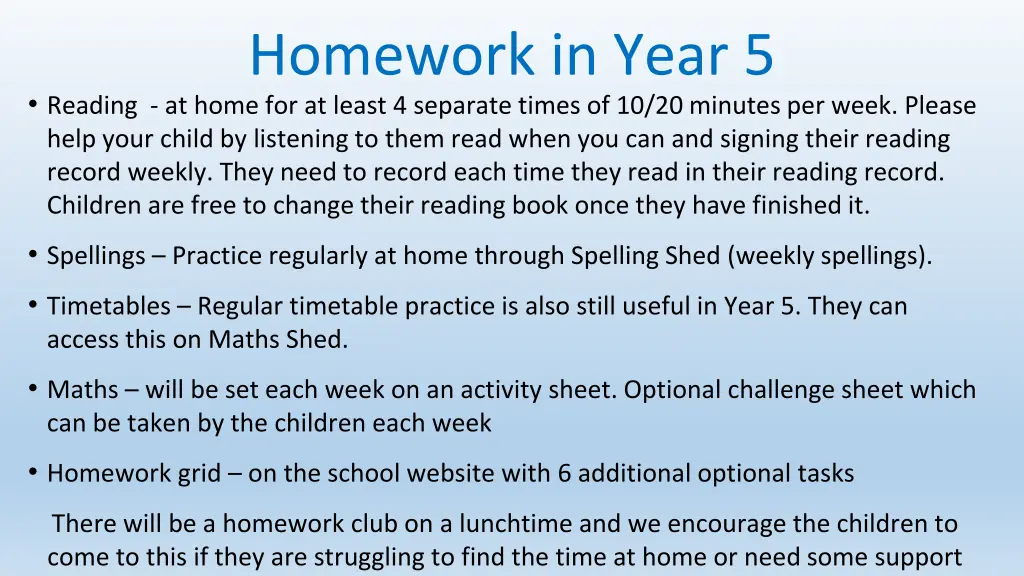 Homework in Year 5

• Reading - at home for at least 4 separate times of 10/20 minutes per week. Please help your child by listening to them read when you can and signing their reading record weekly. They need to record each time they read in their reading record. Children are free to change their reading book once they have finished it.

• Spellings – Practice regularly at home through Spelling Shed (weekly spellings).

• Timetables – Regular timetable practice is also still useful in Year 5. They can access this on Maths Shed.

• Maths – will be set each week on an activity sheet. Optional challenge sheet which can be taken by the children each week

• Homework grid – on the school website with 6 additional optional tasks

There will be a homework club on a lunchtime and we encourage the children to come to this if they are struggling to find the time at home or need some support